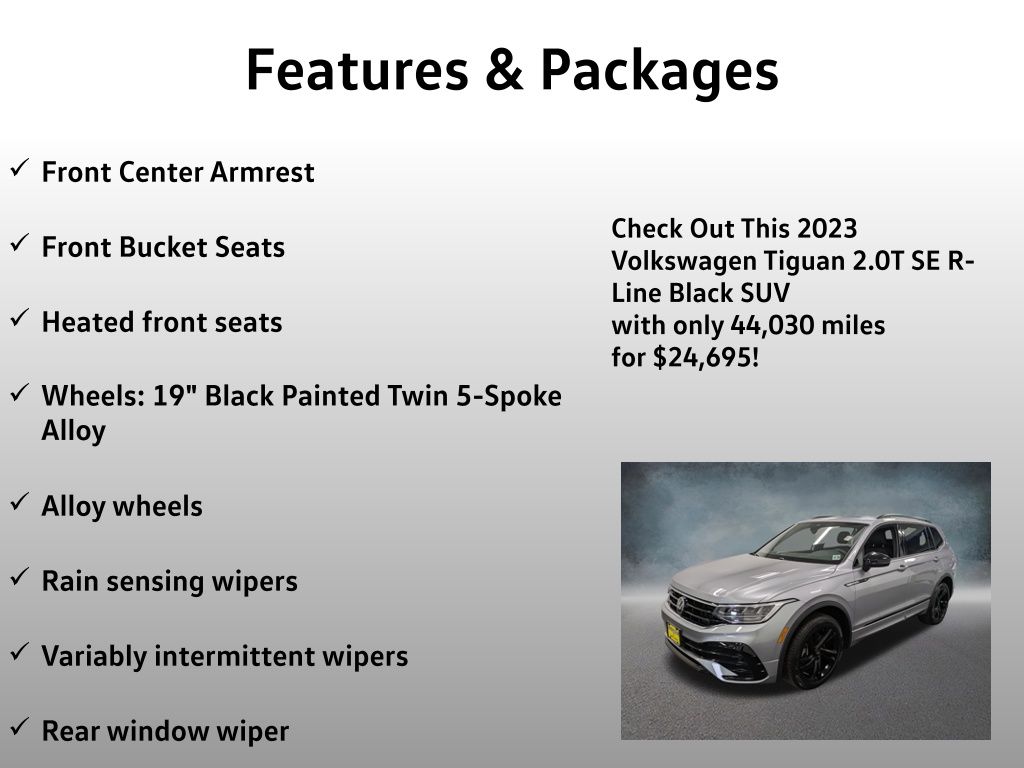 Features & Packages

✓ Front Center Armrest

✓ Front Bucket Seats

✓ Heated front seats

✓ Wheels: 19" Black Painted Twin 5-Spoke Alloy

✓ Alloy wheels

✓ Rain sensing wipers

✓ Variably intermittent wipers

✓ Rear window wiper

Check Out This 2023 Volkswagen Tiguan 2.0T SE R-Line Black SUV
with only 44,030 miles
for $24,695!